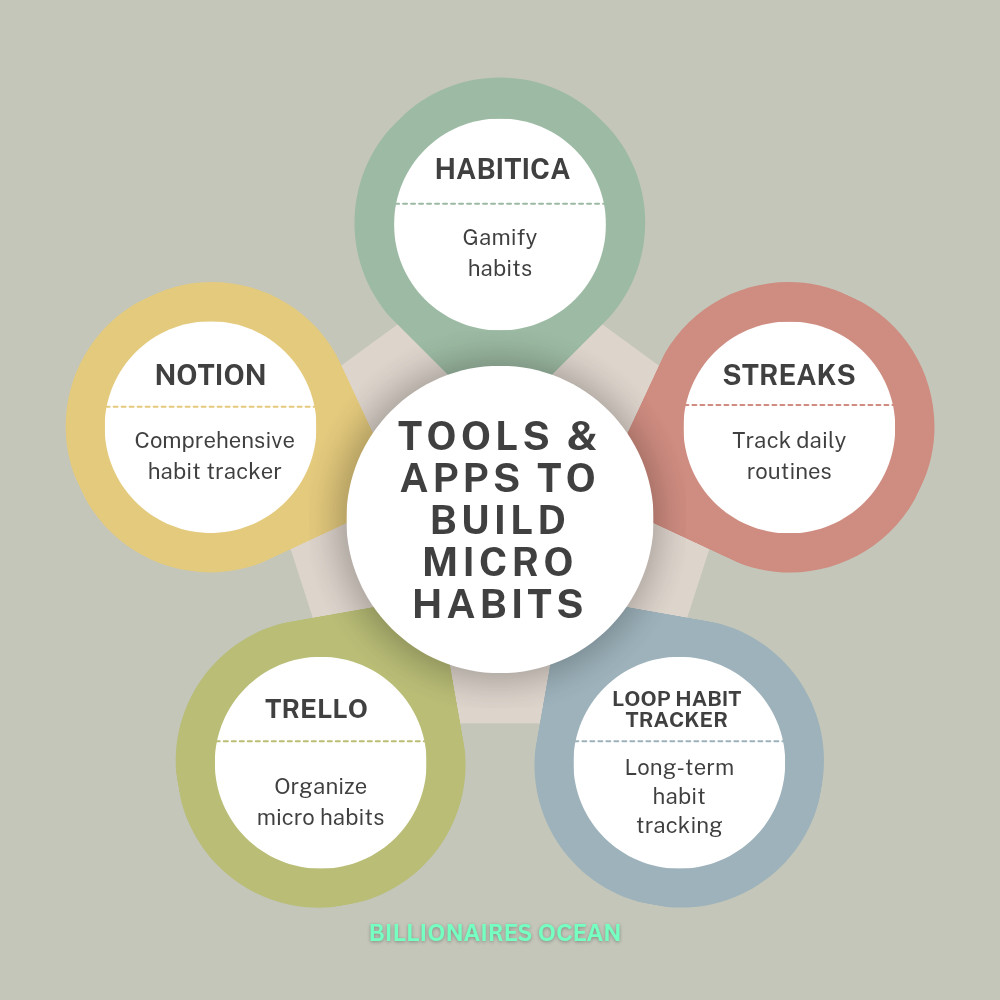 TOOLS & APPS TO BUILD MICRO HABITS

HABITICA
Gamify habits

STREAKS
Track daily routines

LOOP HABIT TRACKER
Long-term habit tracking

TRELLO
Organize micro habits

NOTION
Comprehensive habit tracker

BILLIONAIRES OCEAN